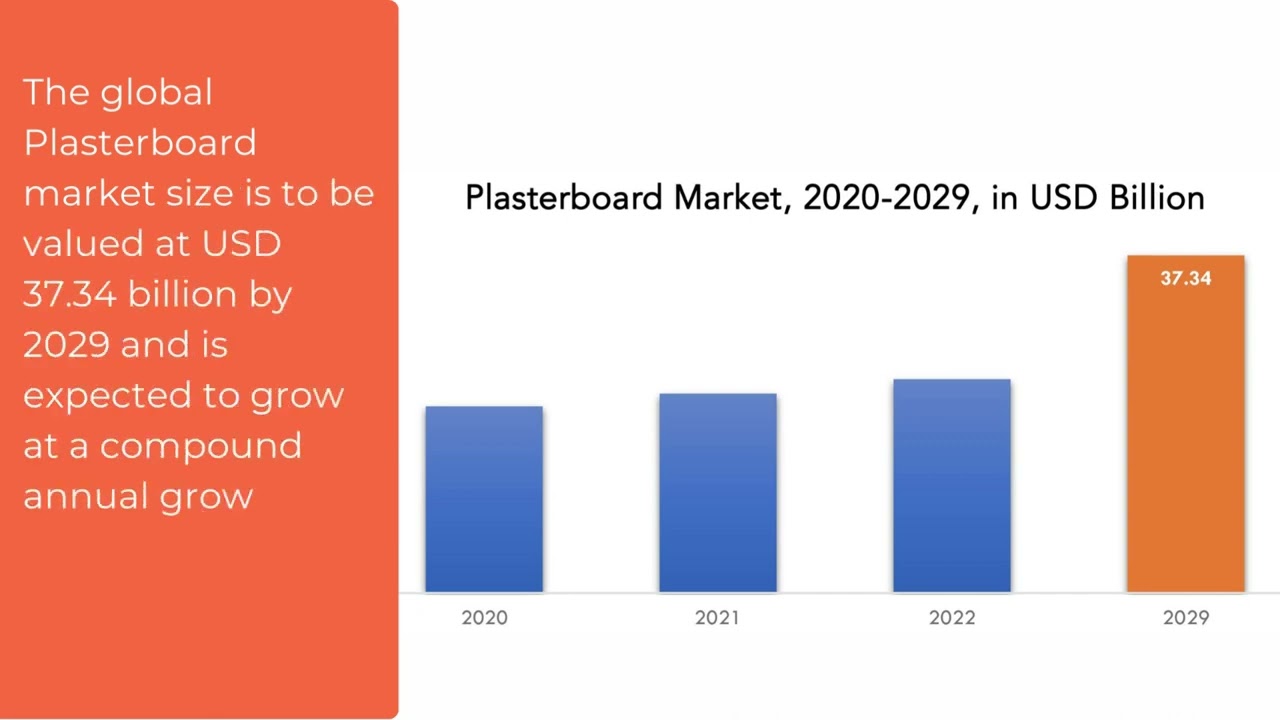 The global Plasterboard market size is to be valued at USD 37.34 billion by 2029 and is expected to grow at a compound annual grow

Plasterboard Market, 2020-2029, in USD Billion

37.34

2020

2021

2022

2029